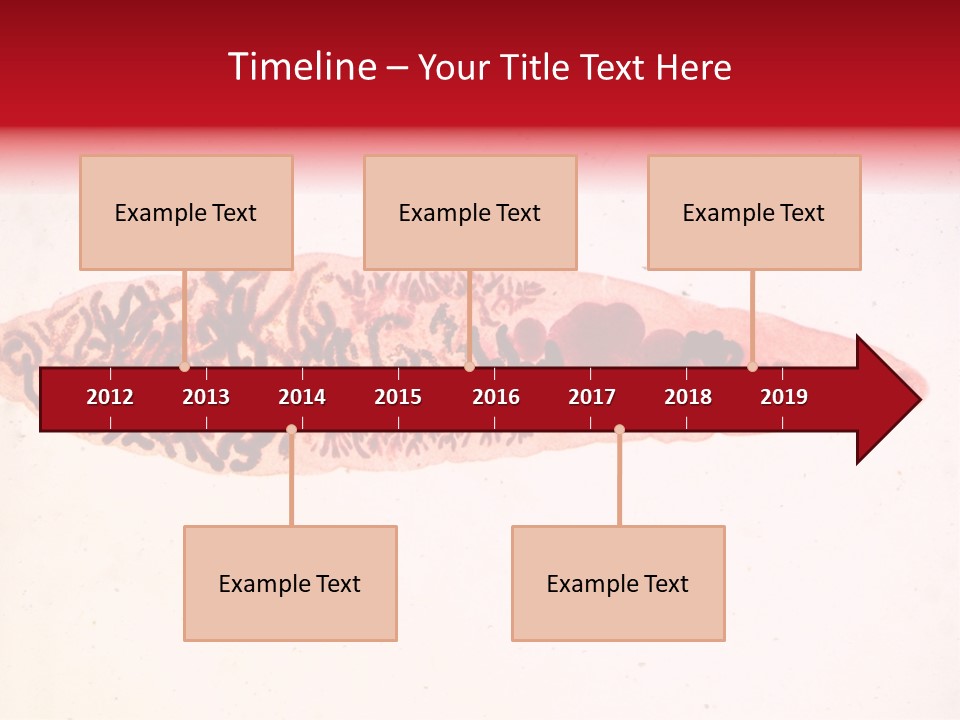 Timeline – Your Title Text Here

Example Text

Example Text

Example Text

2012 2013 2014 2015 2016 2017 2018 2019

Example Text

Example Text